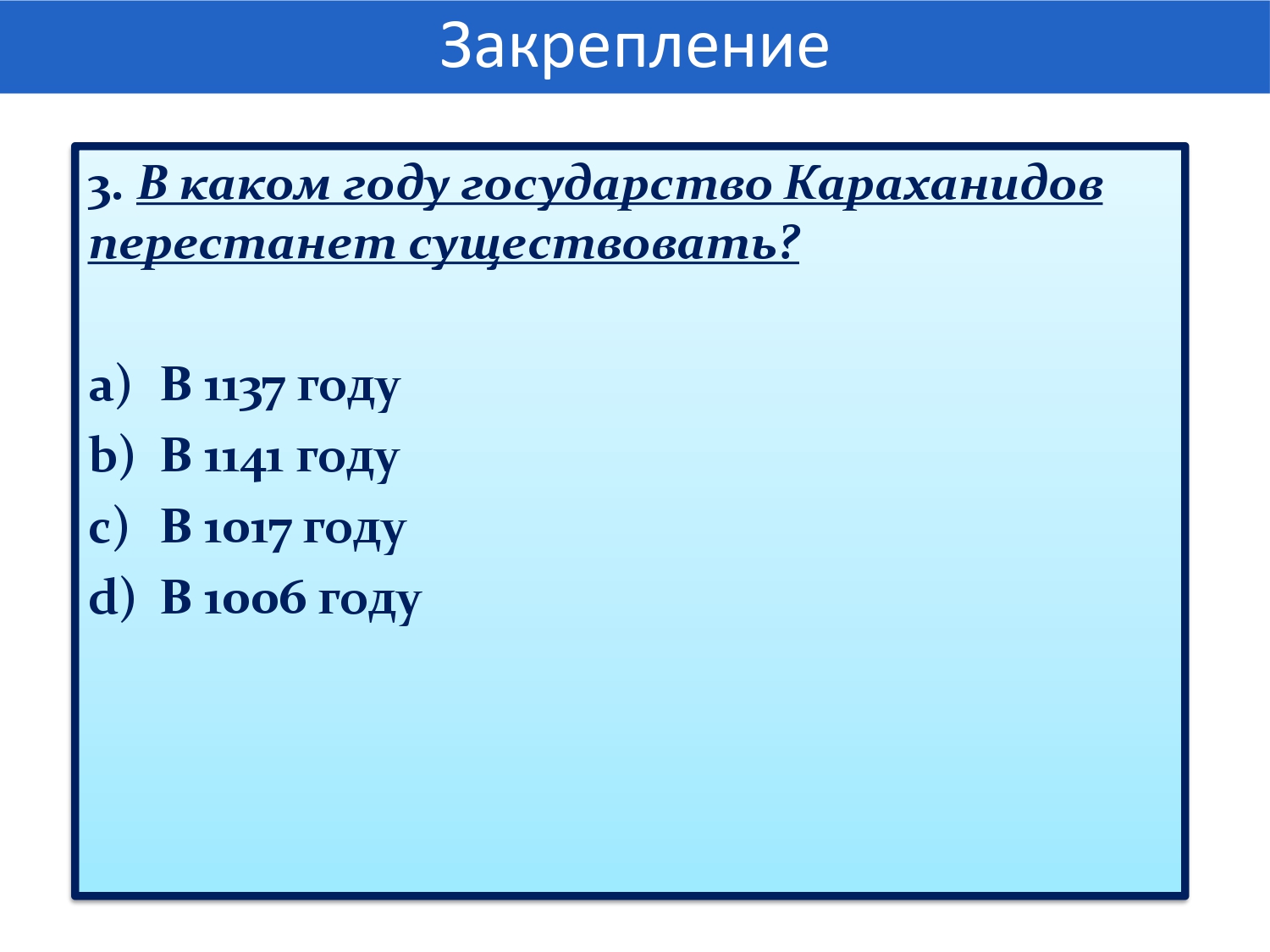 Закрепление

3. В каком году государство Караханидов перестанет существовать?

a) В 1137 году
b) В 1141 году
c) В 1017 году
d) В 1006 году